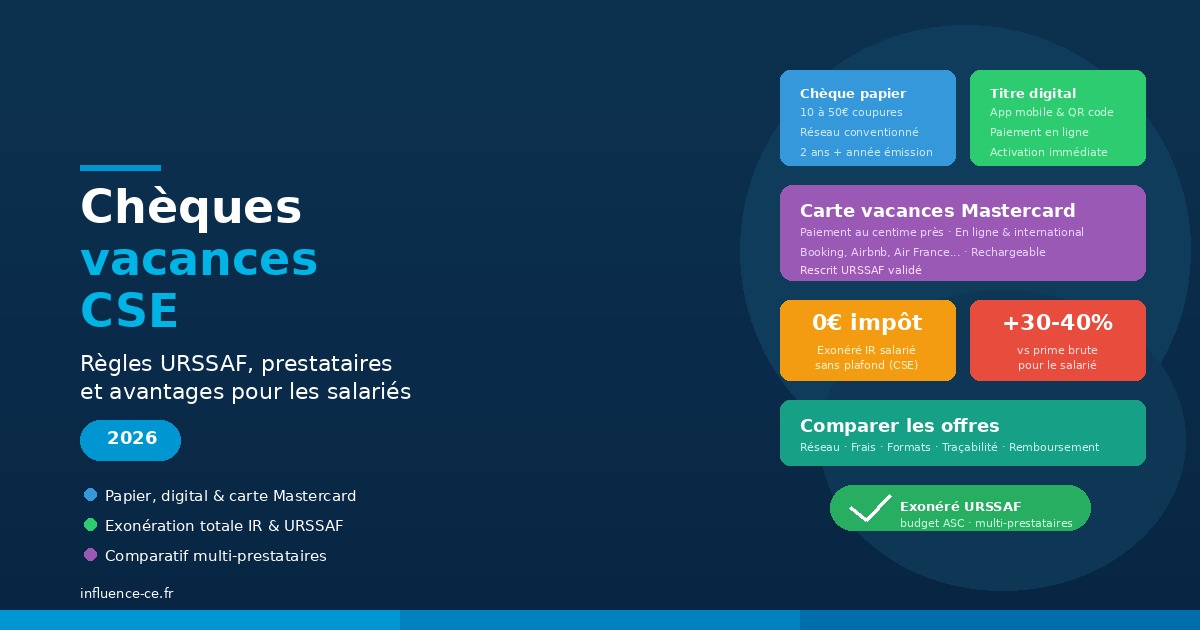 Chèques vacances CSE

Règles URSSAF, prestataires et avantages pour les salariés

2026

Papier, digital & carte Mastercard

Exonération totale IR & URSSAF

Comparatif multi-prestataires

influence-ce.fr

Chèque papier
10 à 50€ coupures
Réseau conventionné
2 ans + année émission

Titre digital
App mobile & QR code
Paiement en ligne
Activation immédiate

Carte vacances Mastercard
Paiement au centime près · En ligne & international
Booking, Airbnb, Air France... · Rechargeable
Rescrit URSSAF validé

0€ impôt
Exonéré IR salarié sans plafond (CSE)

+30-40%
vs prime brute pour le salarié

Comparer les offres
Réseau · Frais · Formats · Traçabilité · Remboursement

Exonéré URSSAF
budget ASC · multi-prestataires